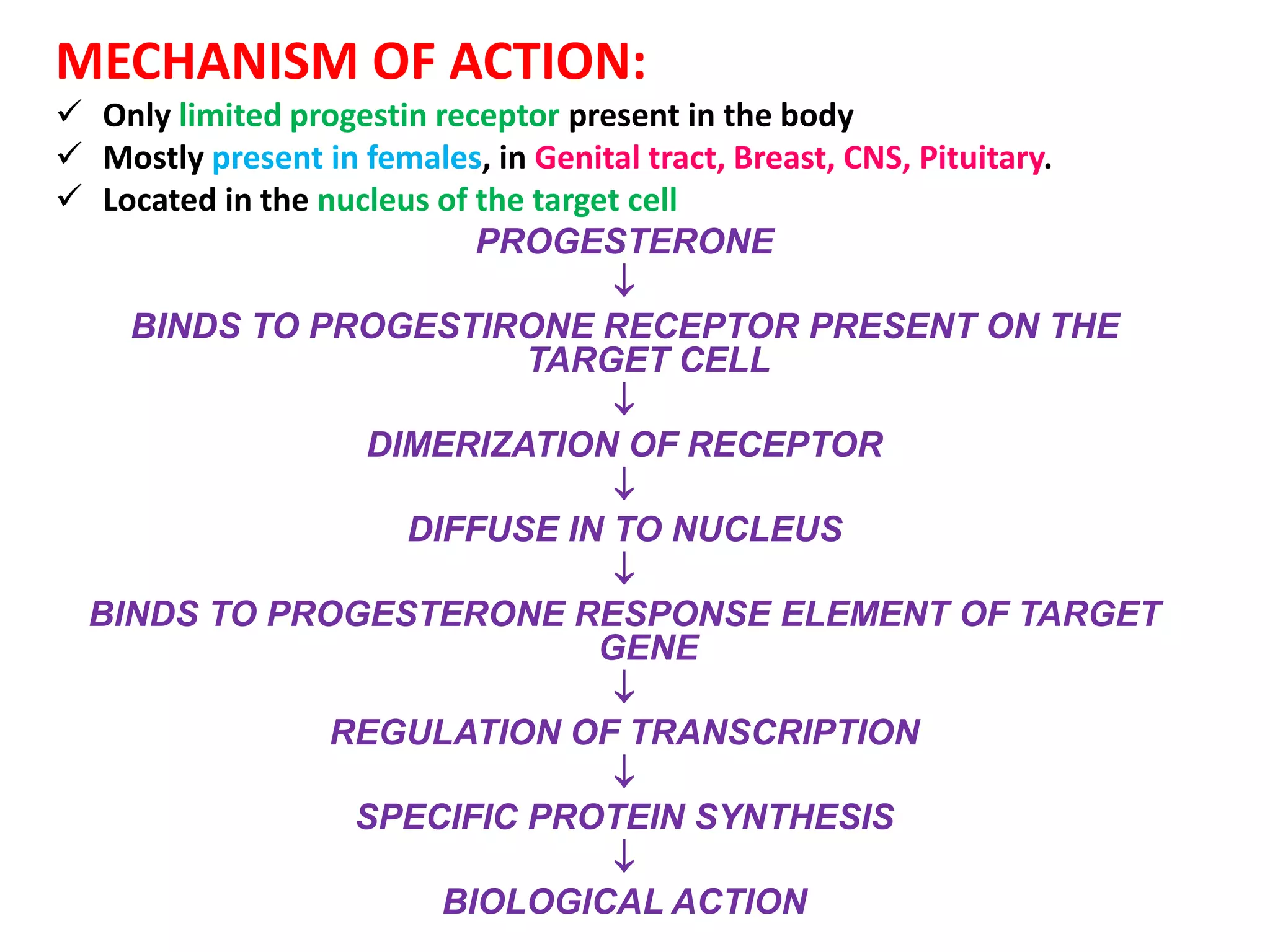 MECHANISM OF ACTION:

✓ Only limited progestin receptor present in the body
✓ Mostly present in females, in Genital tract, Breast, CNS, Pituitary.
✓ Located in the nucleus of the target cell

PROGESTERONE
↓
BINDS TO PROGESTIRONE RECEPTOR PRESENT ON THE TARGET CELL
↓
DIMERIZATION OF RECEPTOR
↓
DIFFUSE IN TO NUCLEUS
↓
BINDS TO PROGESTERONE RESPONSE ELEMENT OF TARGET GENE
↓
REGULATION OF TRANSCRIPTION
↓
SPECIFIC PROTEIN SYNTHESIS
↓
BIOLOGICAL ACTION